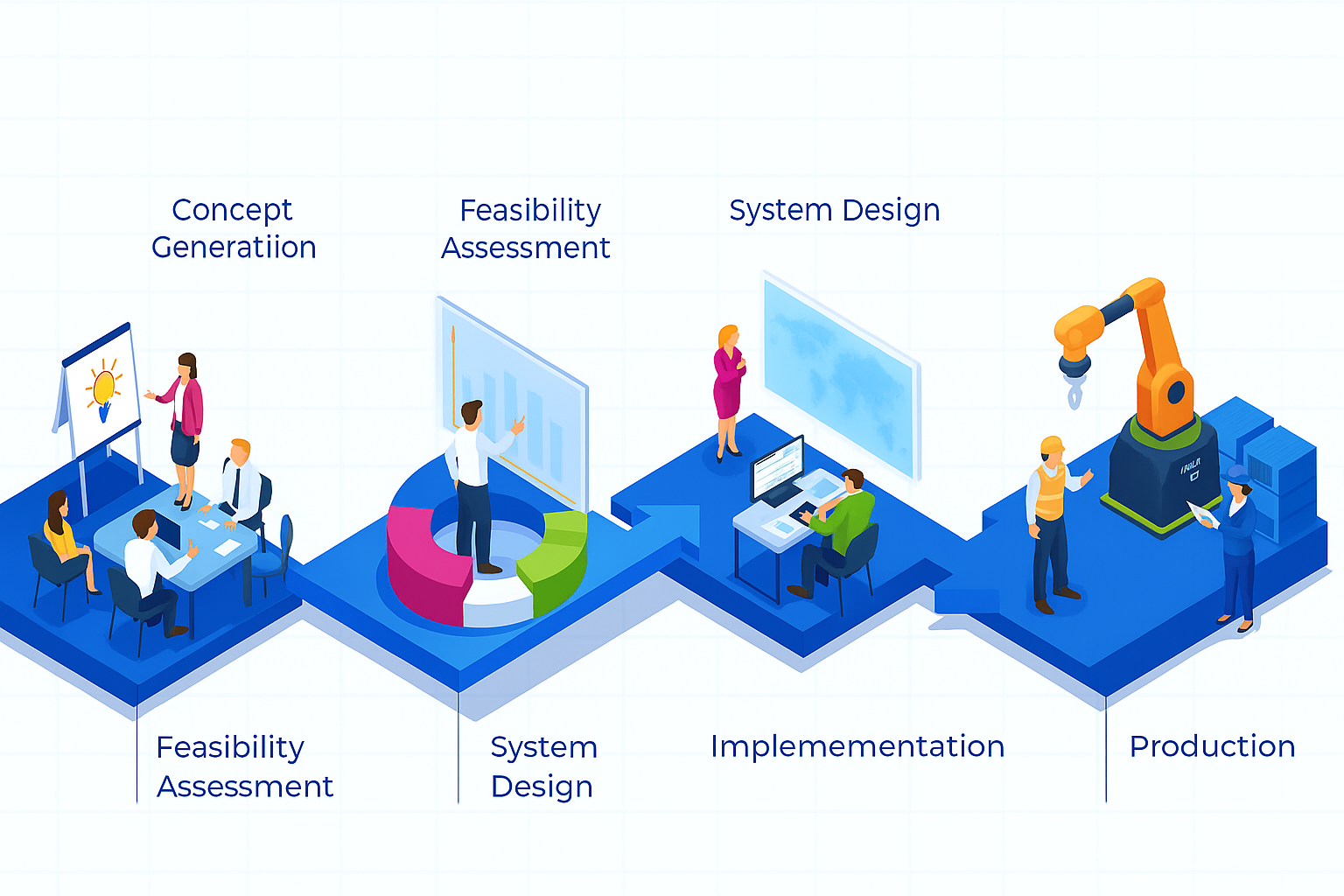 Concept Generatiion

Feasibility Assessment

System Design

Feasibility Assessment

System Design

Implemementation

Production